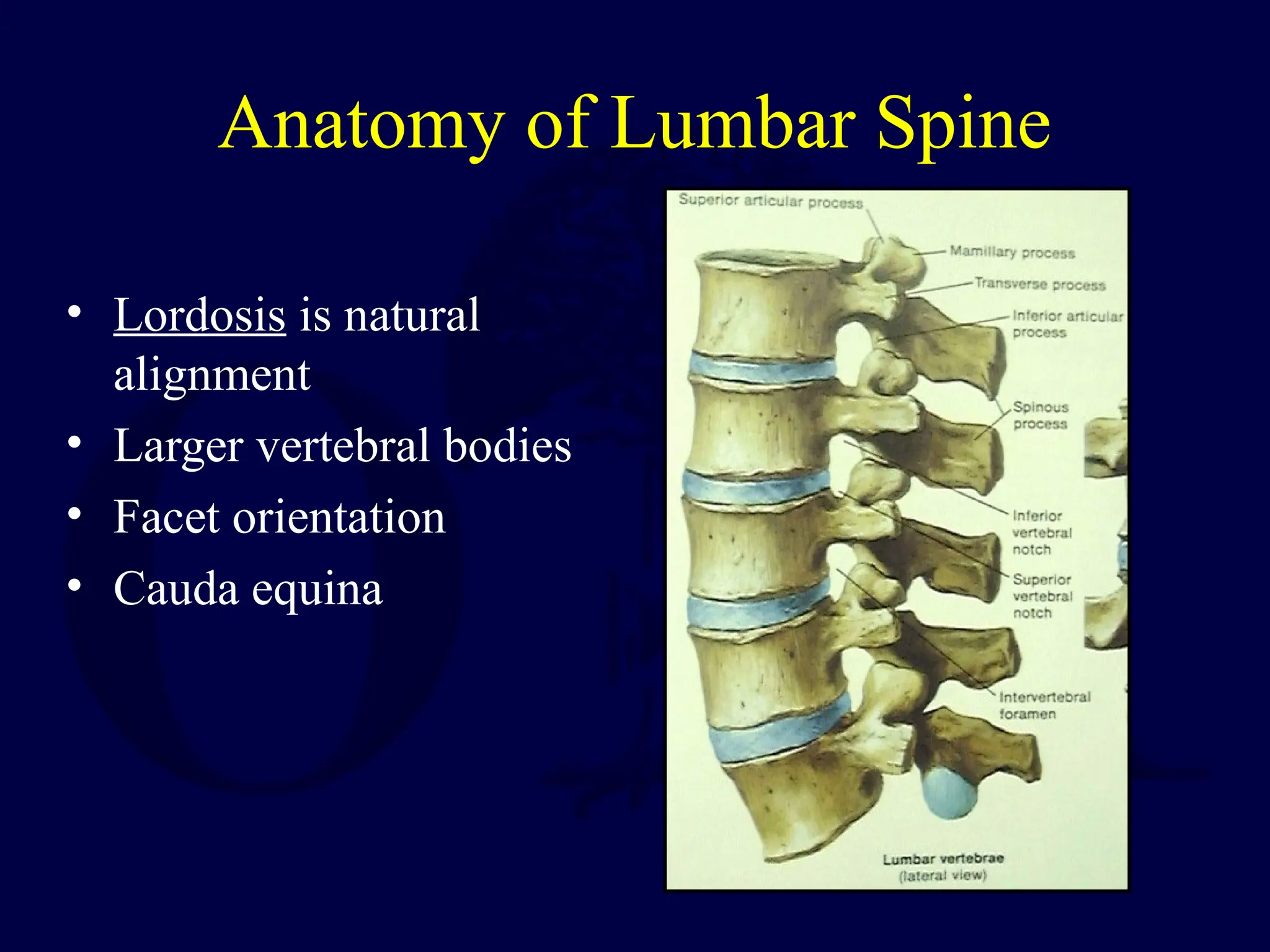 Anatomy of Lumbar Spine

• Lordosis is natural alignment
• Larger vertebral bodies
• Facet orientation
• Cauda equina

Superior articular process
Mamillary process
Transverse process
Inferior articular process
Spinous process
Inferior vertebral notch
Superior vertebral notch
Intervertebral foramen
Lumbar vertebrae
(lateral view)